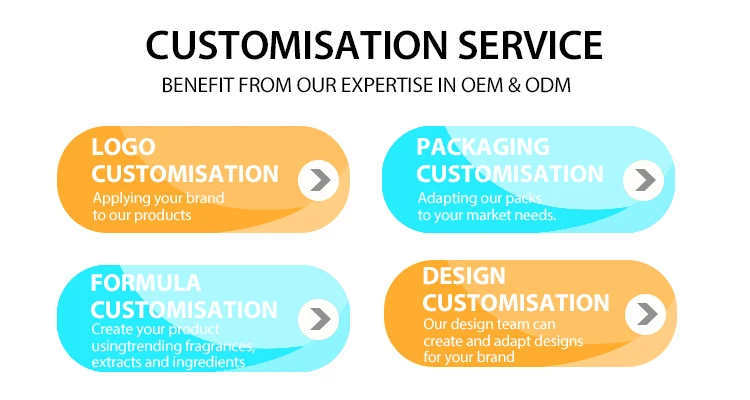 CUSTOMISATION SERVICE

BENEFIT FROM OUR EXPERTISE IN OEM & ODM

LOGO CUSTOMISATION
Applying your brand to our products

PACKAGING CUSTOMISATION
Adapting our packs to your market needs.

FORMULA CUSTOMISATION
Create your product usingtrending fragrances, extracts and ingredients

DESIGN CUSTOMISATION
Our design team can create and adapt designs for your brand